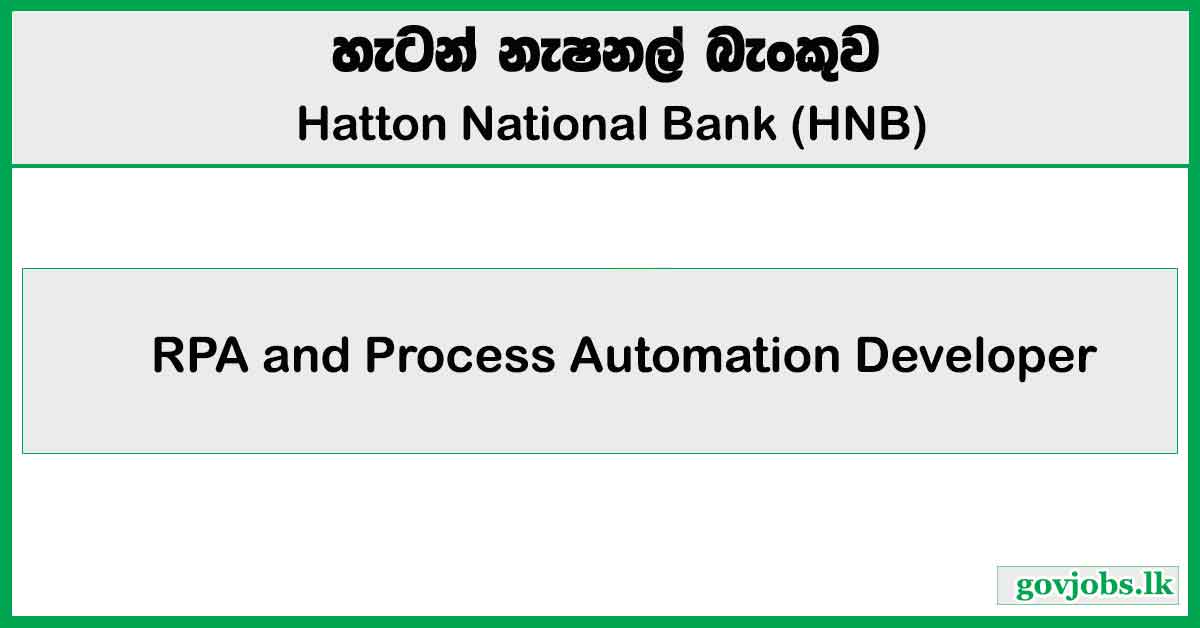 හැටන් නැෂනල් බැංකුව

Hatton National Bank (HNB)

RPA and Process Automation Developer

govjobs.lk